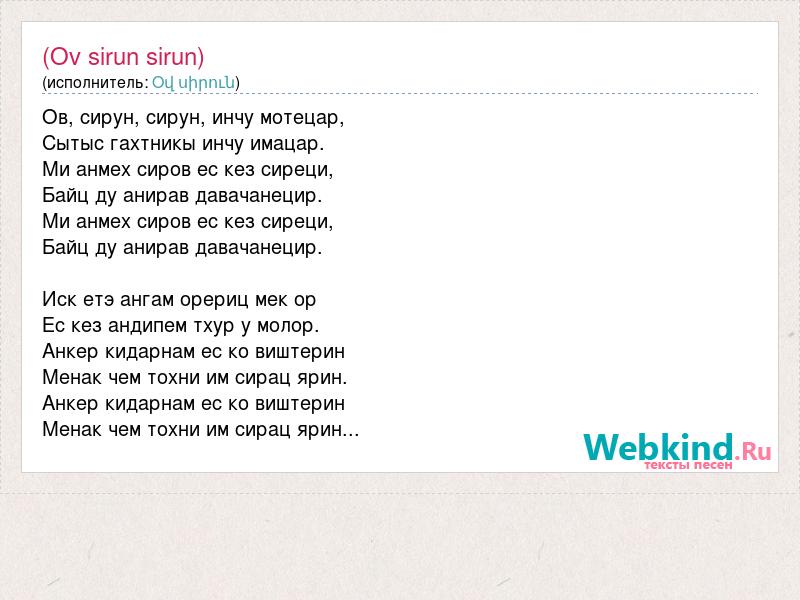 (Ov sirun sirun)
(исполнитель: Օվ սիրուն)

Ов, сирун, сирун, инчу мотецар,
Сытыс гахтникы инчу имацар.
Ми анмех сиров ес кез сиреци,
Байц ду анирав давачанецир.
Ми анмех сиров ес кез сиреци,
Байц ду анирав давачанецир.

Иск етэ ангам орериц мек ор
Ес кез андипем тхур у молор.
Анкер кидарнам ес ко виштерин
Менак чем тохни им сирац ярин.
Анкер кидарнам ес ко виштерин
Менак чем тохни им сирац ярин...

Webkind.Ru
тексты песен